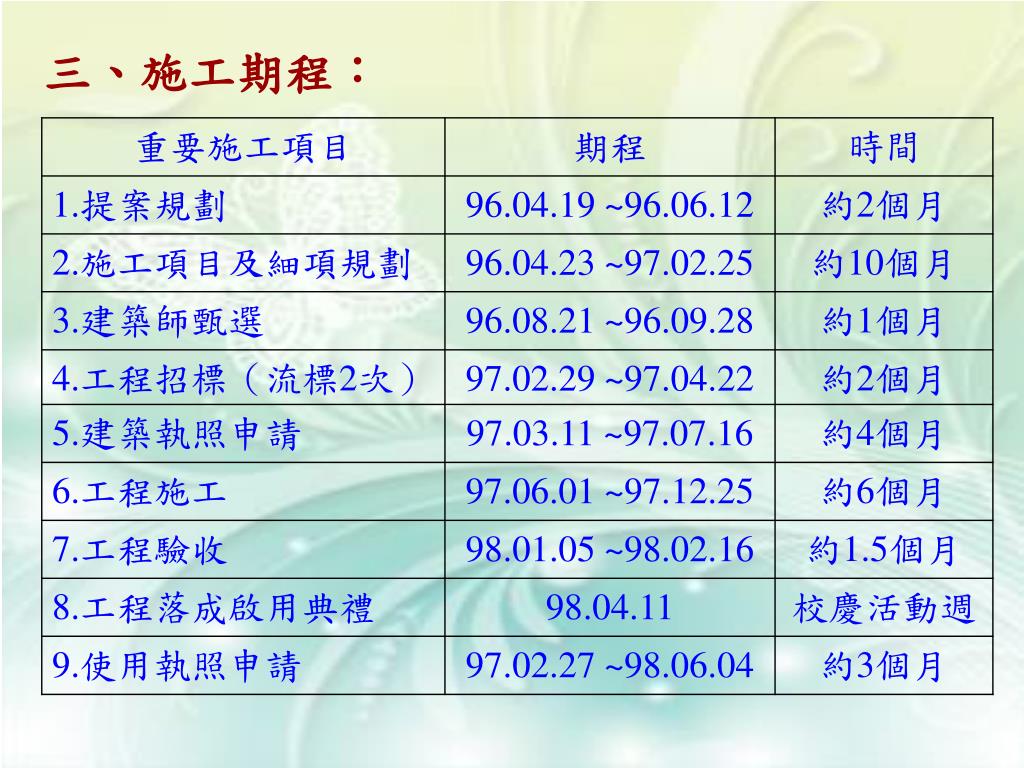 三、施工期程：

| 重要施工項目 | 期程 | 時間 |
|---|---|---|
| 1.提案規劃 | 96.04.19 ~96.06.12 | 約2個月 |
| 2.施工項目及細項規劃 | 96.04.23 ~97.02.25 | 約10個月 |
| 3.建築師甄選 | 96.08.21 ~96.09.28 | 約1個月 |
| 4.工程招標（流標2次） | 97.02.29 ~97.04.22 | 約2個月 |
| 5.建築執照申請 | 97.03.11 ~97.07.16 | 約4個月 |
| 6.工程施工 | 97.06.01 ~97.12.25 | 約6個月 |
| 7.工程驗收 | 98.01.05 ~98.02.16 | 約1.5個月 |
| 8.工程落成啟用典禮 | 98.04.11 | 校慶活動週 |
| 9.使用執照申請 | 97.02.27 ~98.06.04 | 約3個月 |